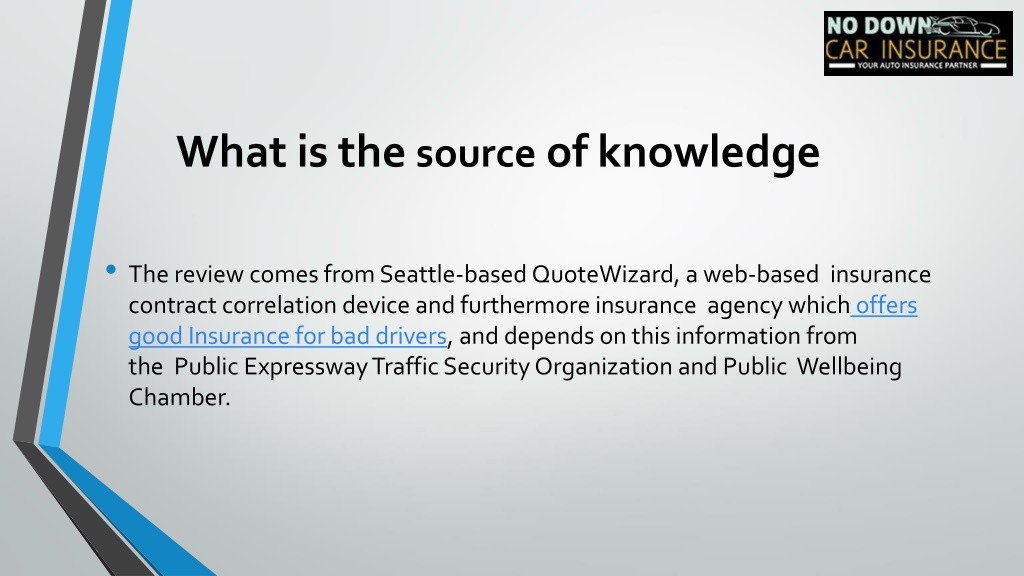 NO DOWN
CAR INSURANCE
YOUR AUTO INSURANCE PARTNER

What is the source of knowledge

• The review comes from Seattle-based QuoteWizard, a web-based insurance contract correlation device and furthermore insurance agency which offers good Insurance for bad drivers, and depends on this information from the Public Expressway Traffic Security Organization and Public Wellbeing Chamber.